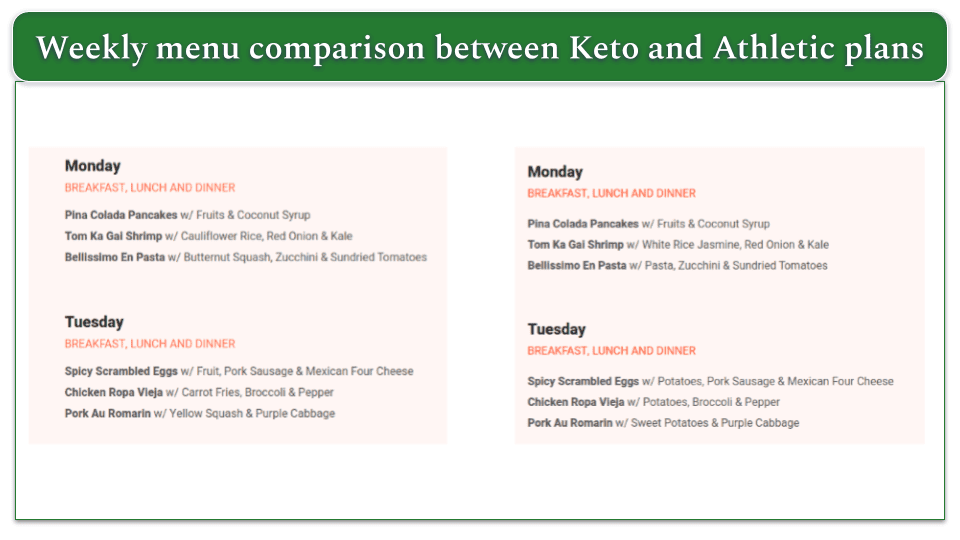 Weekly menu comparison between Keto and Athletic plans

Monday
BREAKFAST, LUNCH AND DINNER

Pina Colada Pancakes w/ Fruits & Coconut Syrup
Tom Ka Gai Shrimp w/ Cauliflower Rice, Red Onion & Kale
Bellissimo En Pasta w/ Butternut Squash, Zucchini & Sundried Tomatoes

Tuesday
BREAKFAST, LUNCH AND DINNER

Spicy Scrambled Eggs w/ Fruit, Pork Sausage & Mexican Four Cheese
Chicken Ropa Vieja w/ Carrot Fries, Broccoli & Pepper
Pork Au Romarin w/ Yellow Squash & Purple Cabbage

Monday
BREAKFAST, LUNCH AND DINNER

Pina Colada Pancakes w/ Fruits & Coconut Syrup
Tom Ka Gai Shrimp w/ White Rice Jasmine, Red Onion & Kale
Bellissimo En Pasta w/ Pasta, Zucchini & Sundried Tomatoes

Tuesday
BREAKFAST, LUNCH AND DINNER

Spicy Scrambled Eggs w/ Potatoes, Pork Sausage & Mexican Four Cheese
Chicken Ropa Vieja w/ Potatoes, Broccoli & Pepper
Pork Au Romarin w/ Sweet Potatoes & Purple Cabbage